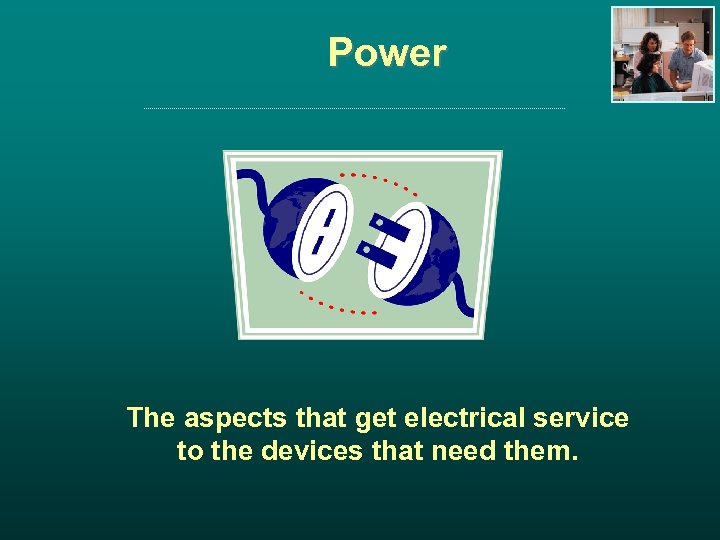 Power

The aspects that get electrical service to the devices that need them.